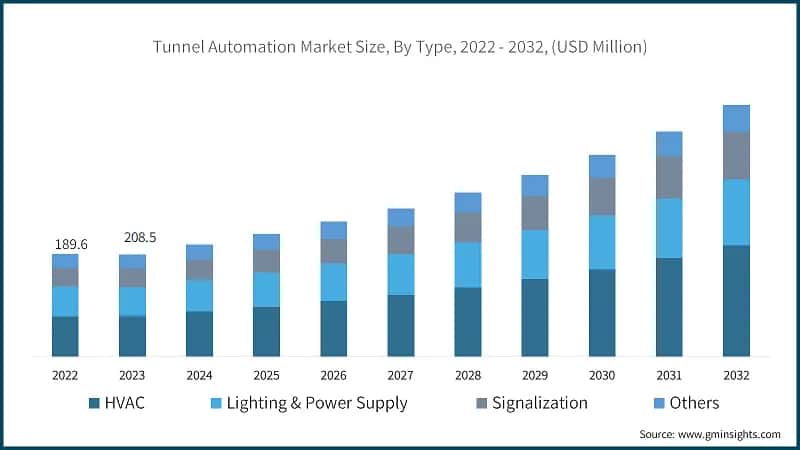 Tunnel Automation Market Size, By Type, 2022 - 2032, (USD Million)

189.6
208.5

2022
2023
2024
2025
2026
2027
2028
2029
2030
2031
2032

HVAC
Lighting & Power Supply
Signalization
Others

Source: www.gminsights.com